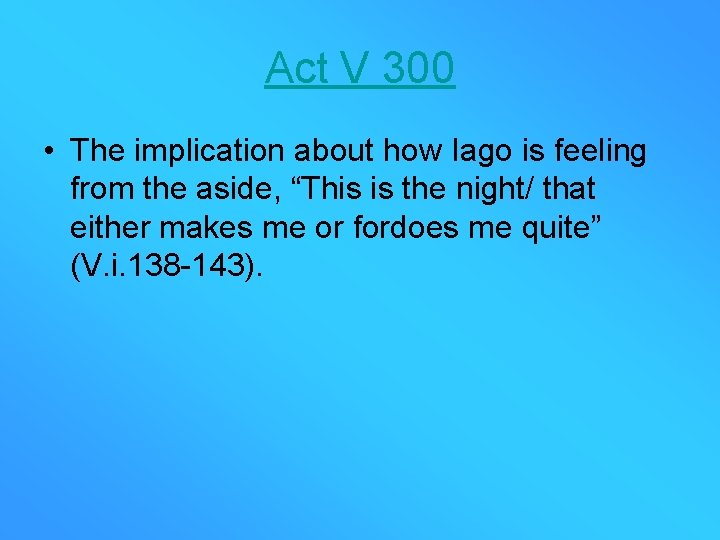 Act V 300

• The implication about how Iago is feeling from the aside, “This is the night/ that either makes me or fordoes me quite” (V.i.138-143).